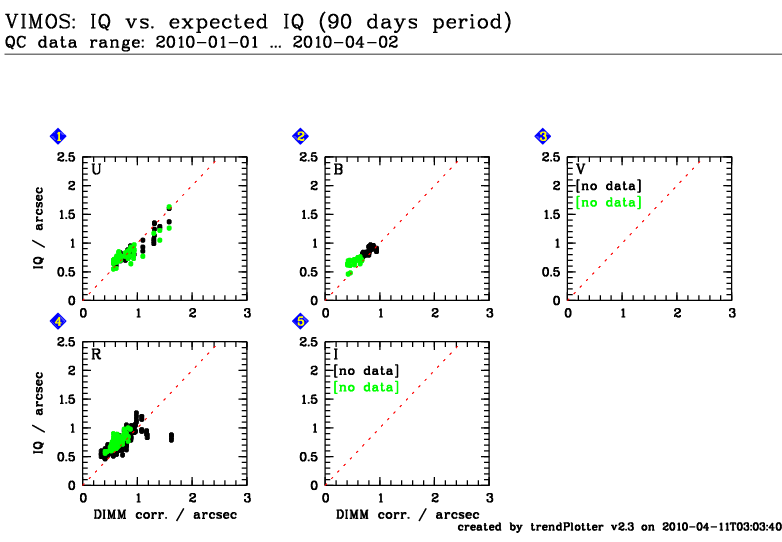 VIMOS: IQ vs. expected IQ (90 days period)
QC data range: 2010-01-01 ... 2010-04-02

1
U
IQ / arcsec
2.5
2
1.5
1
0.5
0
0 1 2 3

2
B
2.5
2
1.5
1
0.5
0
0 1 2 3

3
V
[no data]
[no data]
2.5
2
1.5
1
0.5
0
0 1 2 3

4
R
IQ / arcsec
2.5
2
1.5
1
0.5
0
0 1 2 3
DIMM corr. / arcsec

5
I
[no data]
[no data]
2.5
2
1.5
1
0.5
0
0 1 2 3
DIMM corr. / arcsec

created by trendPlotter v2.3 on 2010-04-11T03:03:40